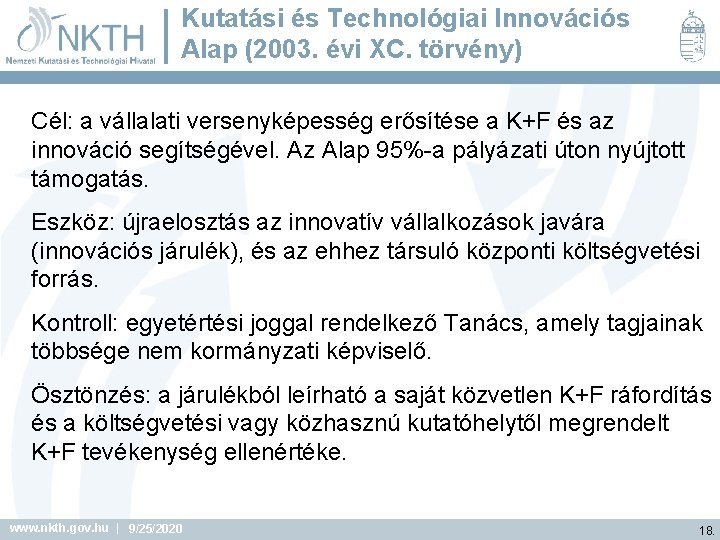 NKTH
Nemzeti Kutatási és Technológiai Hivatal

Kutatási és Technológiai Innovációs Alap (2003. évi XC. törvény)

Cél: a vállalati versenyképesség erősítése a K+F és az innováció segítségével. Az Alap 95%-a pályázati úton nyújtott támogatás.

Eszköz: újraelosztás az innovatív vállalkozások javára (innovációs járulék), és az ehhez társuló központi költségvetési forrás.

Kontroll: egyetértési joggal rendelkező Tanács, amely tagjainak többsége nem kormányzati képviselő.

Ösztönzés: a járulékból leírható a saját közvetlen K+F ráfordítás és a költségvetési vagy közhasznú kutatóhelytől megrendelt K+F tevékenység ellenértéke.

www.nkth.gov.hu | 9/25/2020

18.